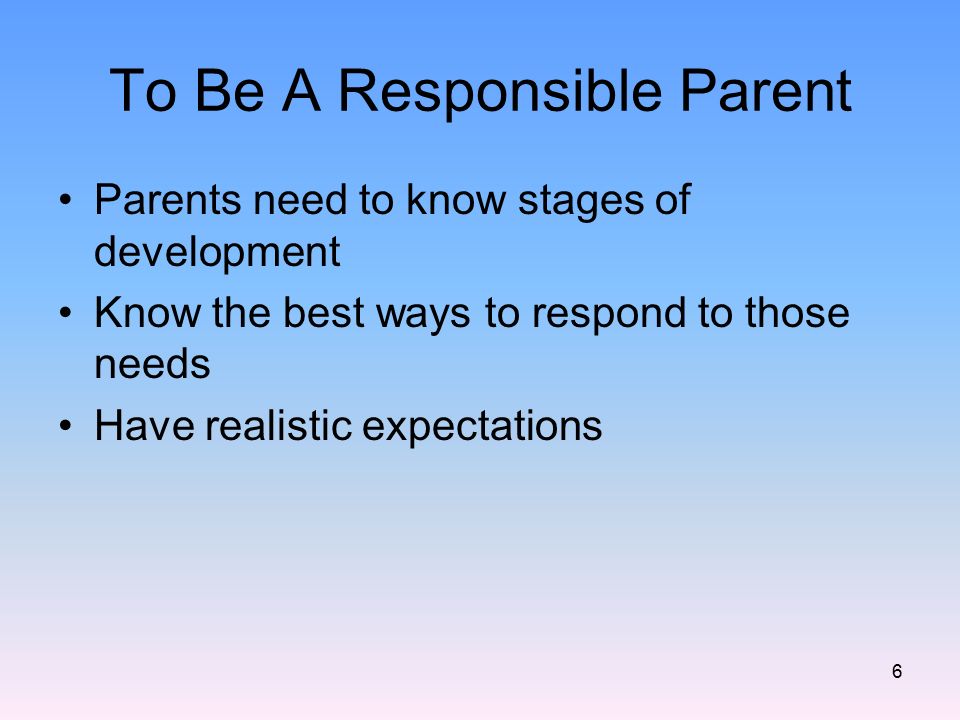 To Be A Responsible Parent

• Parents need to know stages of development
• Know the best ways to respond to those needs
• Have realistic expectations

6